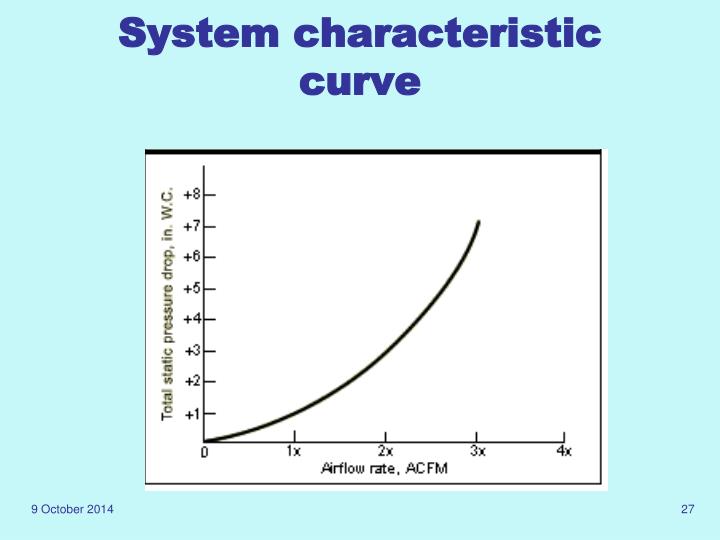 System characteristic curve

Total static pressure drop, in. W.C.

+8
+7
+6
+5
+4
+3
+2
+1
0
1x
2x
3x
4x

Airflow rate, ACFM

9 October 2014

27